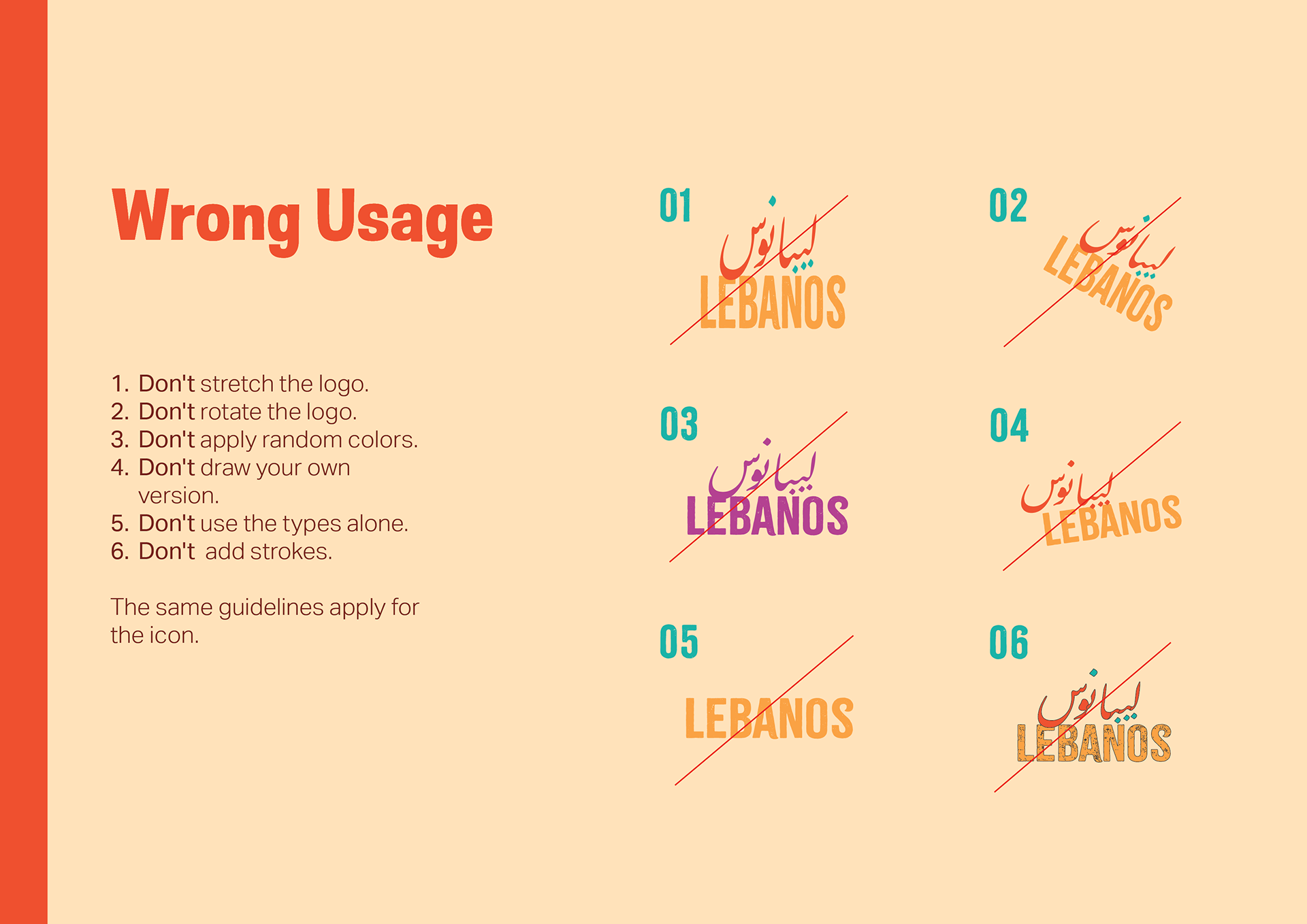 Wrong Usage

1. Don't stretch the logo.
2. Don't rotate the logo.
3. Don't apply random colors.
4. Don't draw your own version.
5. Don't use the types alone.
6. Don't add strokes.

The same guidelines apply for the icon.

01
ليبانوس
LEBANOS

02
ليبانوس
LEBANOS

03
ليبانوس
LEBANOS

04
ليبانوس
LEBANOS

05
LEBANOS

06
ليبانوس
LEBANOS